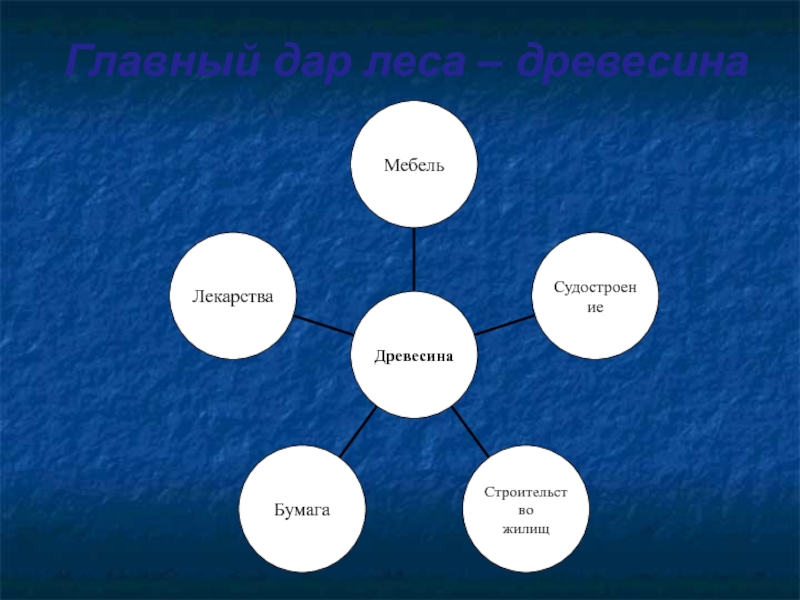 Главный дар леса – древесина

Мебель

Лекарства

Судостроение

Древесина

Бумага

Строительство жилищ